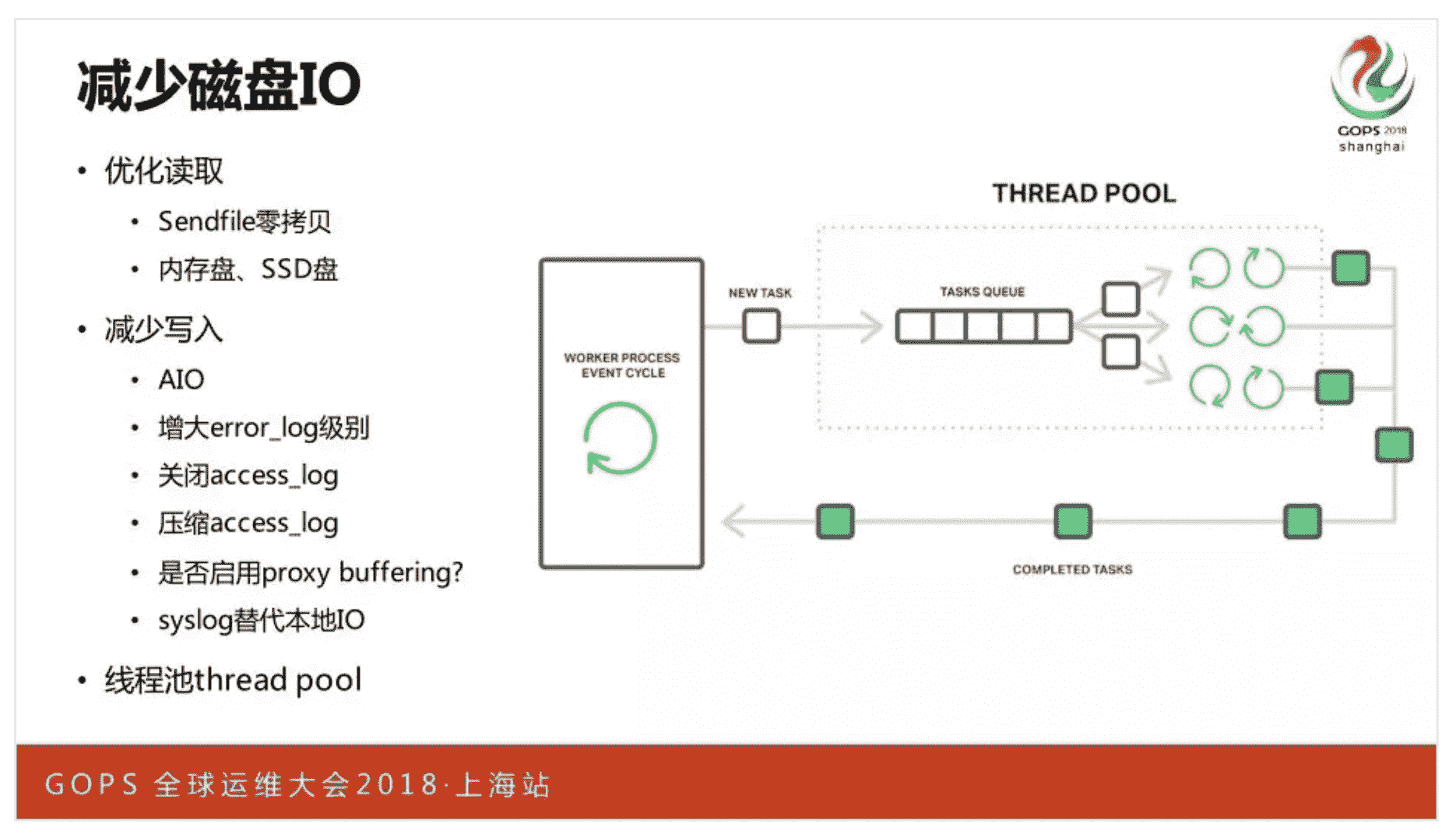 减少磁盘IO

GOPS 2018
shanghai

• 优化读取
  • Sendfile零拷贝
  • 内存盘、SSD盘
• 减少写入
  • AIO
  • 增大error_log级别
  • 关闭access_log
  • 压缩access_log
  • 是否启用proxy buffering?
  • syslog替代本地IO
• 线程池thread pool

THREAD POOL

WORKER PROCESS EVENT CYCLE

NEW TASK

TASKS QUEUE

COMPLETED TASKS

GOPS 全球运维大会2018·上海站